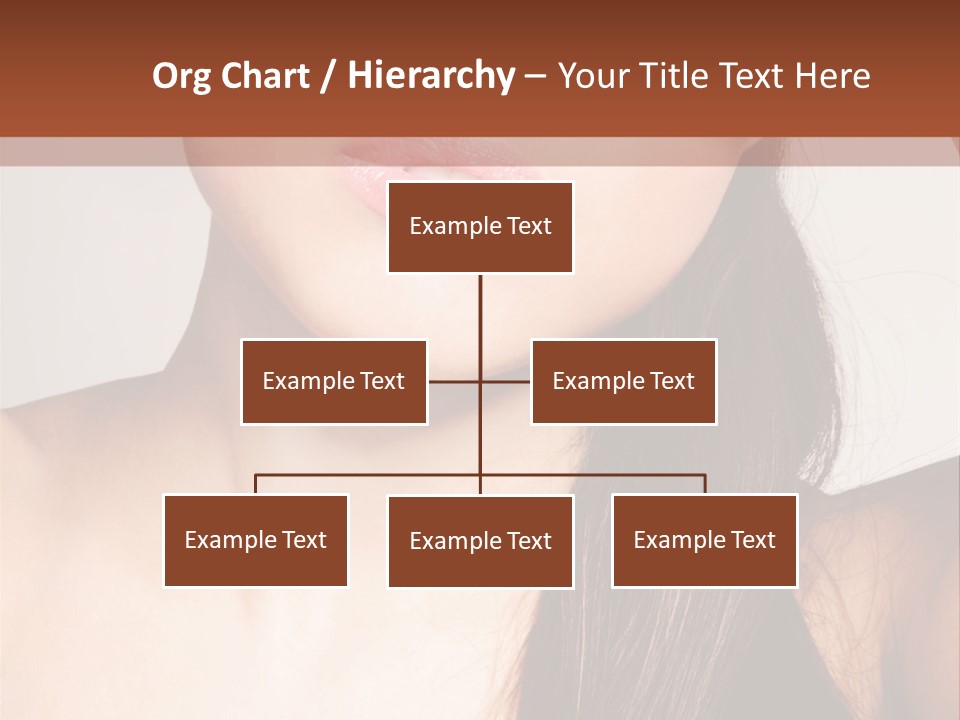 Org Chart / Hierarchy – Your Title Text Here

Example Text

Example Text

Example Text

Example Text

Example Text

Example Text